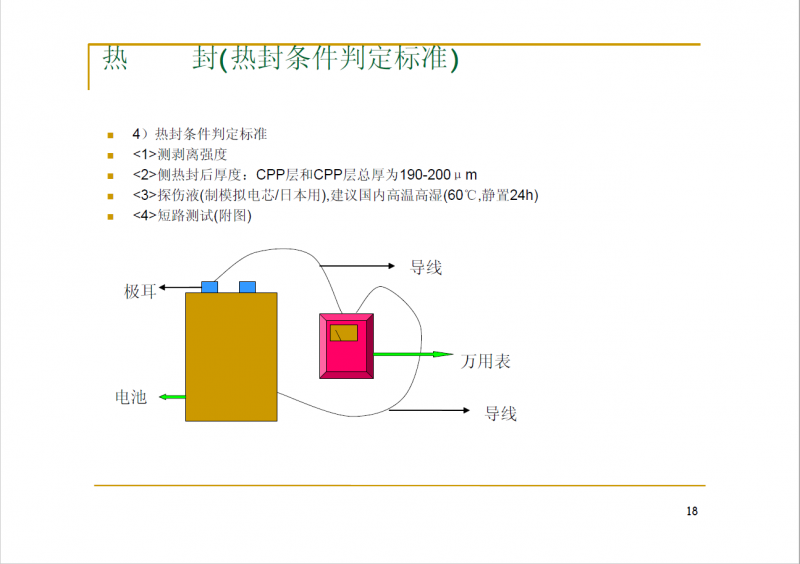 热　　封(热封条件判定标准)

4）热封条件判定标准
<1>测剥离强度
<2>侧热封后厚度：CPP层和CPP层总厚为190-200μm
<3>探伤液(制模拟电芯/日本用),建议国内高温高湿(60℃,静置24h)
<4>短路测试(附图)

导线
极耳
万用表
电池
导线

18